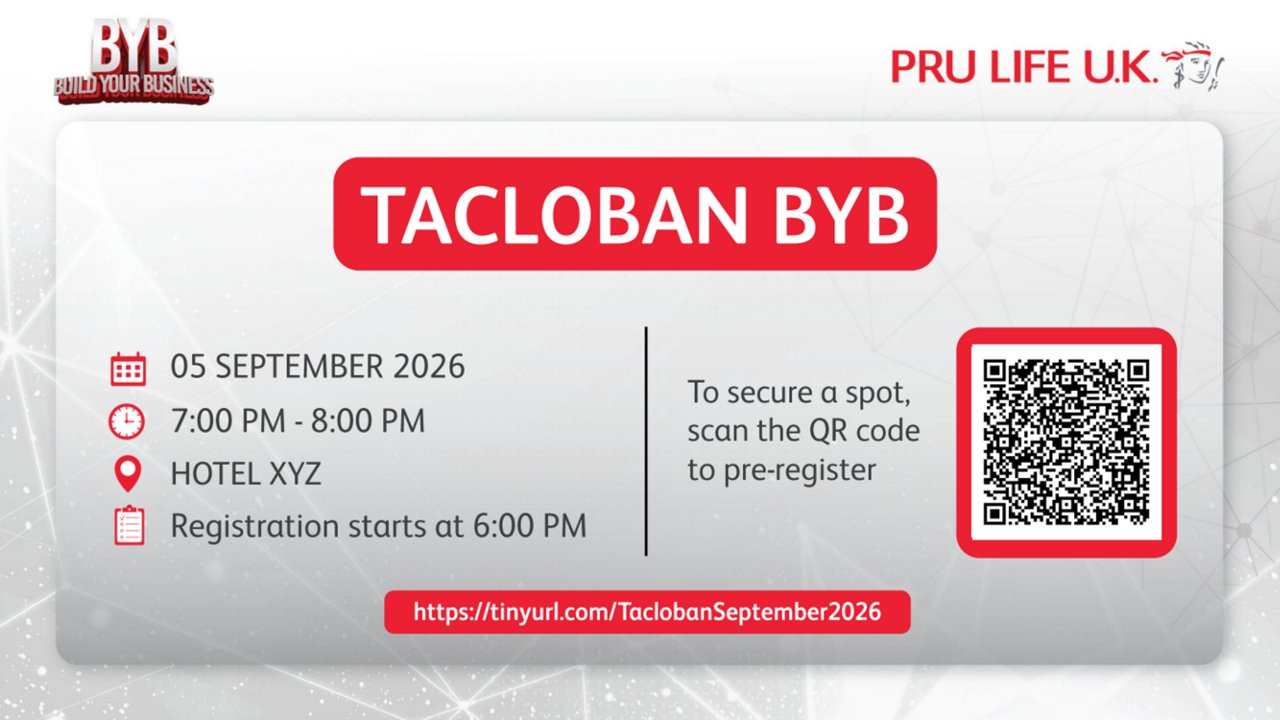 BYB
BUILD YOUR BUSINESS

PRU LIFE U.K.

TACLOBAN BYB

05 SEPTEMBER 2026
7:00 PM - 8:00 PM
HOTEL XYZ
Registration starts at 6:00 PM

To secure a spot, scan the QR code to pre-register

https://tinyurl.com/TaclobanSeptember2026